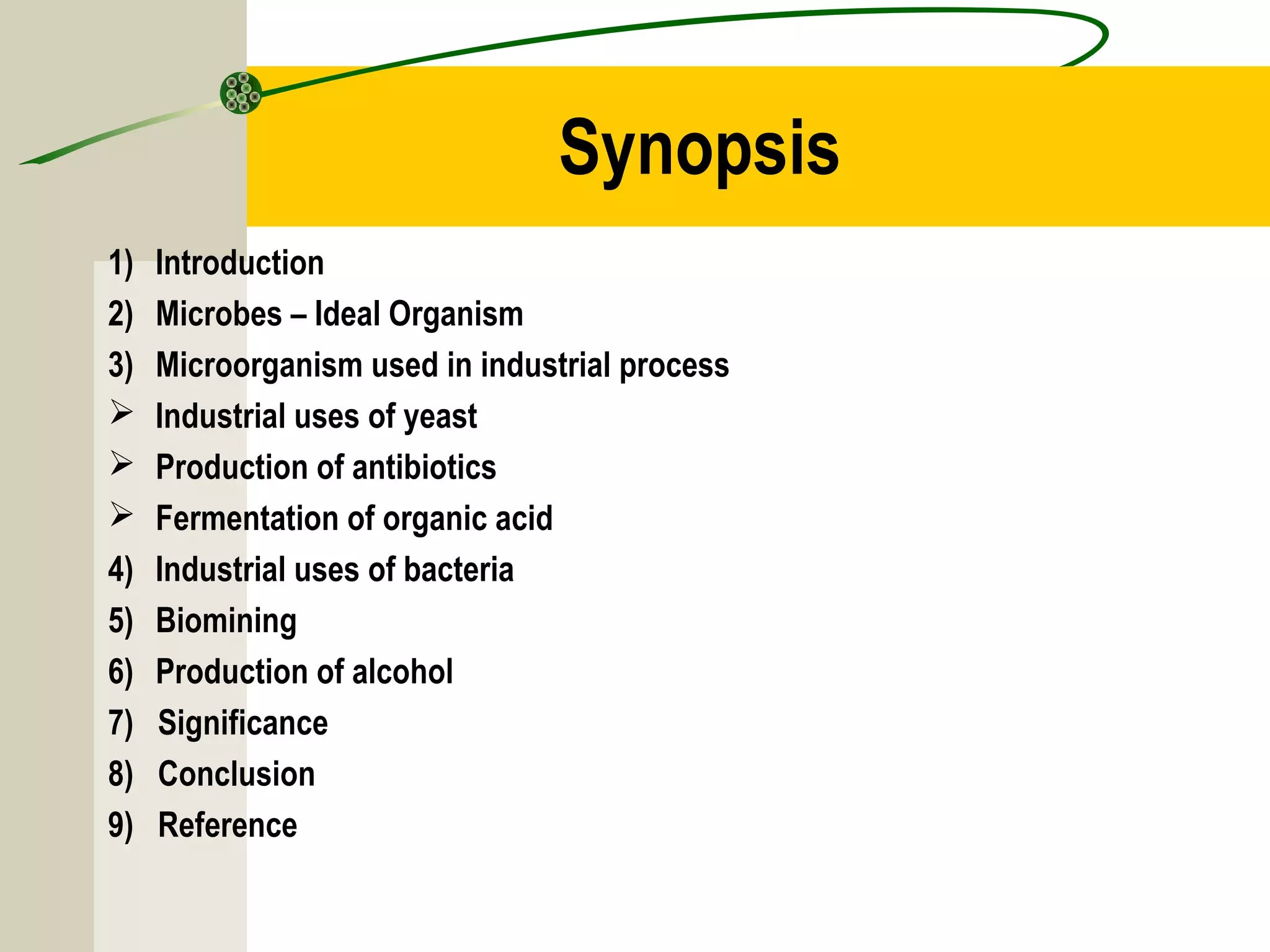 Synopsis

1) Introduction
2) Microbes – Ideal Organism
3) Microorganism used in industrial process
➢ Industrial uses of yeast
➢ Production of antibiotics
➢ Fermentation of organic acid
4) Industrial uses of bacteria
5) Biomining
6) Production of alcohol
7) Significance
8) Conclusion
9) Reference